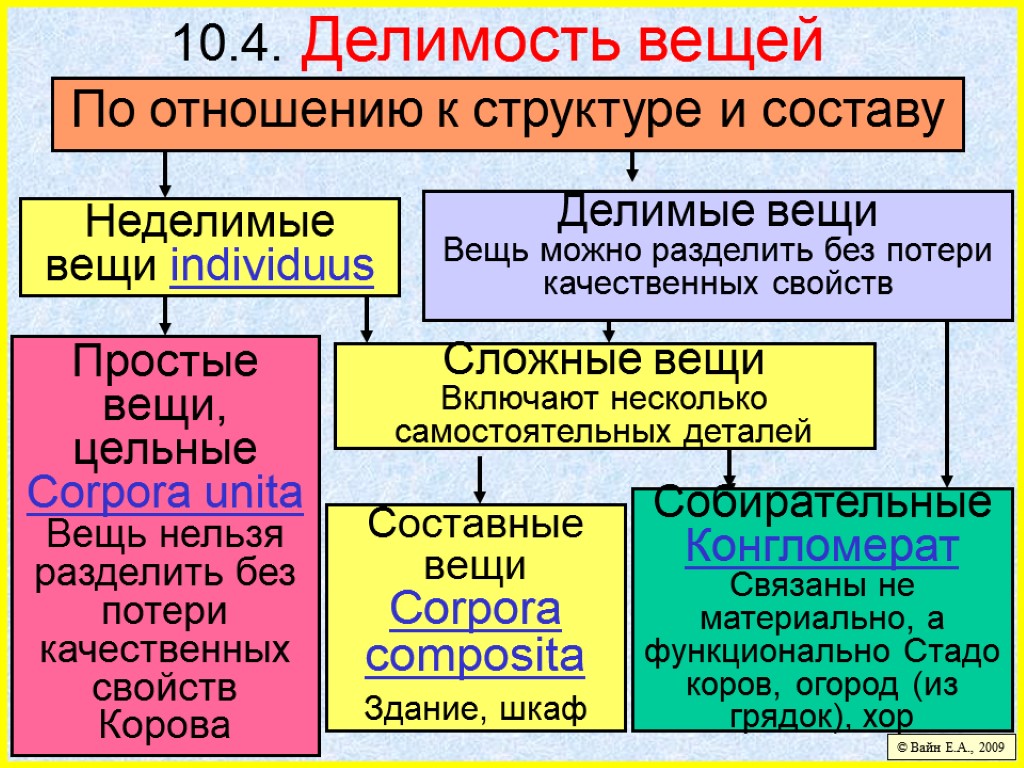 10.4. Делимость вещей

По отношению к структуре и составу

Неделимые вещи individuus

Делимые вещи
Вещь можно разделить без потери качественных свойств

Простые вещи, цельные Corpora unita Вещь нельзя разделить без потери качественных свойств Корова

Сложные вещи
Включают несколько самостоятельных деталей

Составные вещи Corpora composita
Здание, шкаф

Собирательные Конгломерат
Связаны не материально, а функционально Стадо коров, огород (из грядок), хор

© Вайн Е.А., 2009